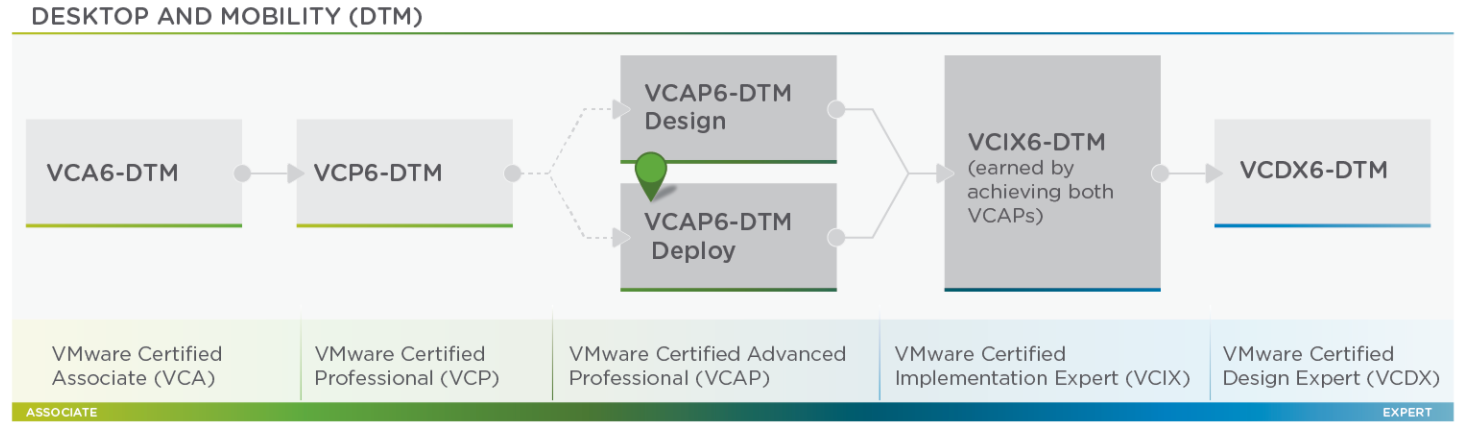 DESKTOP AND MOBILITY (DTM)

VCA6-DTM

VCP6-DTM

VCAP6-DTM Design

VCAP6-DTM Deploy

VCIX6-DTM (earned by achieving both VCAPs)

VCDX6-DTM

VMware Certified Associate (VCA)

VMware Certified Professional (VCP)

VMware Certified Advanced Professional (VCAP)

VMware Certified Implementation Expert (VCIX)

VMware Certified Design Expert (VCDX)

ASSOCIATE

EXPERT